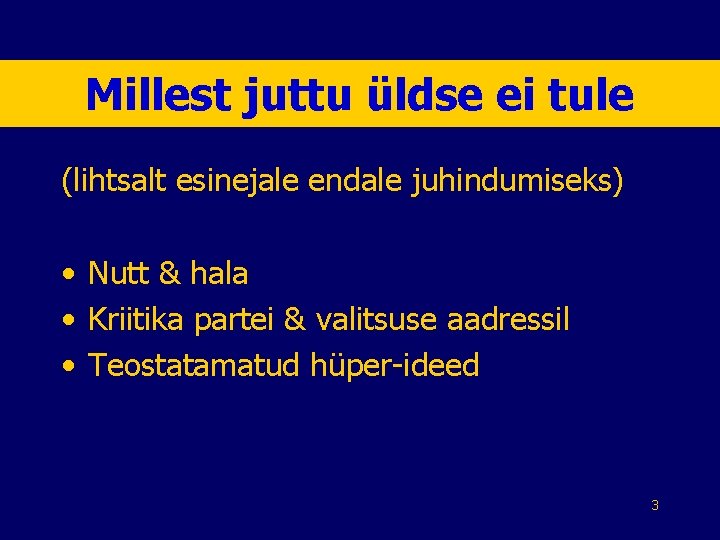 Millest juttu üldse ei tule

(lihtsalt esinejale endale juhindumiseks)

• Nutt & hala
• Kriitika partei & valitsuse aadressil
• Teostatamatud hüper-ideed

3